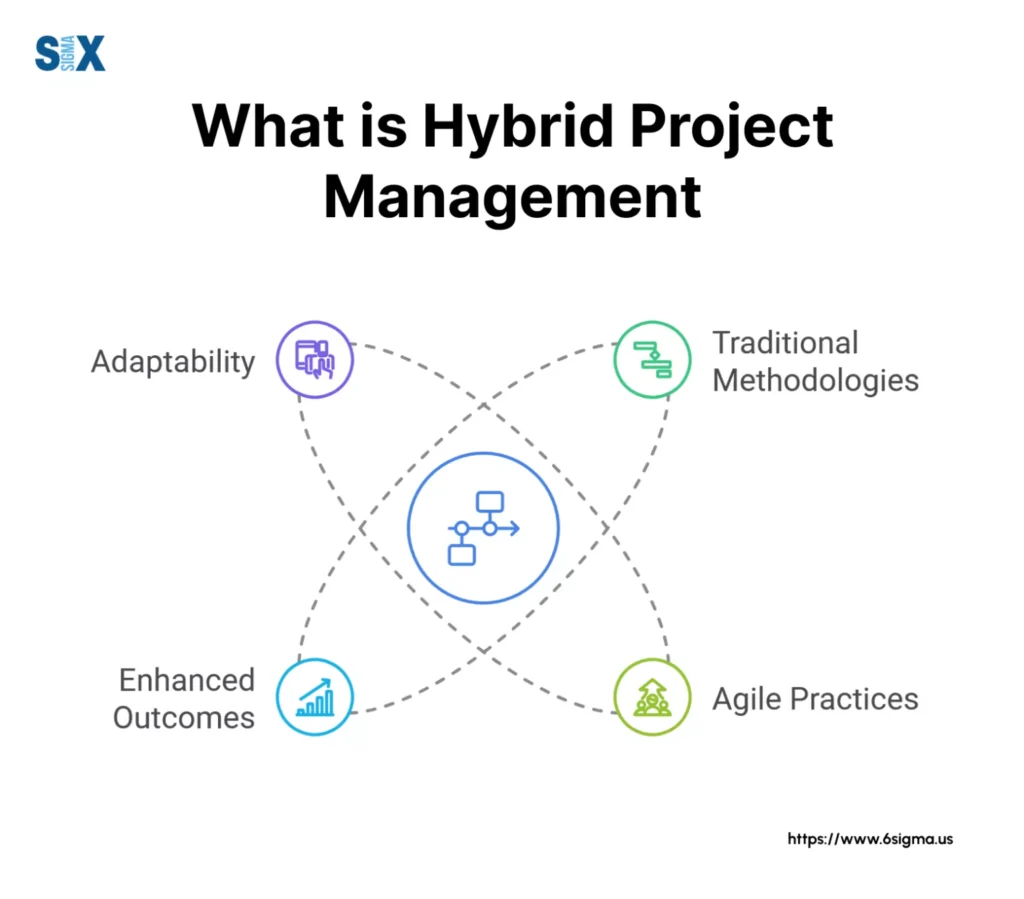 SIX SIGMA

What is Hybrid Project Management

Adaptability

Traditional Methodologies

Enhanced Outcomes

Agile Practices

https://www.6sigma.us